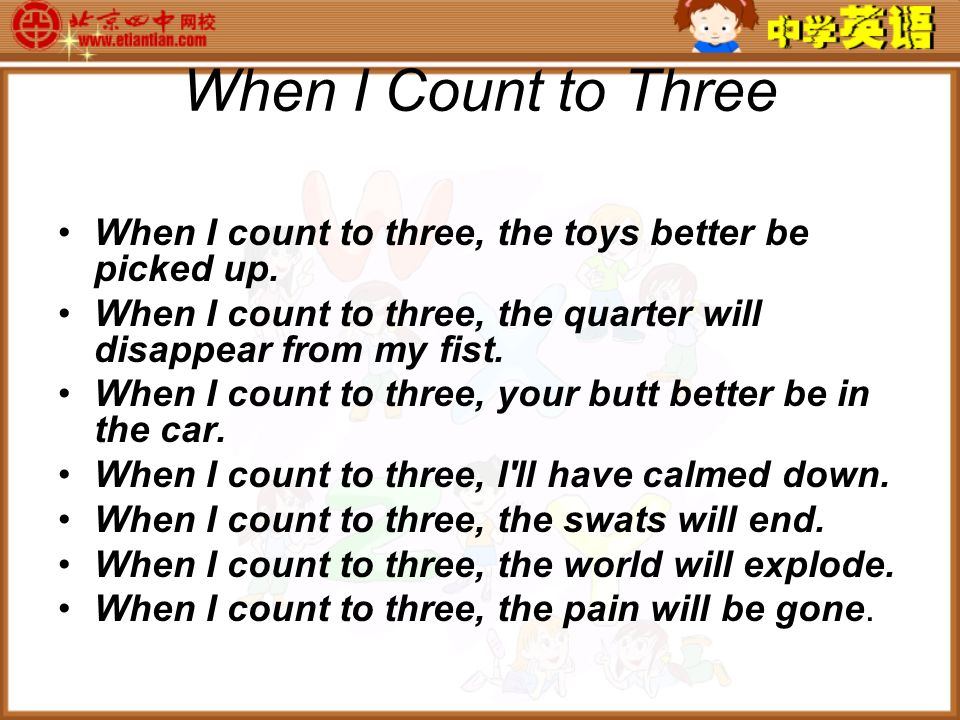 北京四中网校
www.etiantian.com

中学英语

When I Count to Three

• When I count to three, the toys better be picked up.
• When I count to three, the quarter will disappear from my fist.
• When I count to three, your butt better be in the car.
• When I count to three, I'll have calmed down.
• When I count to three, the swats will end.
• When I count to three, the world will explode.
• When I count to three, the pain will be gone.